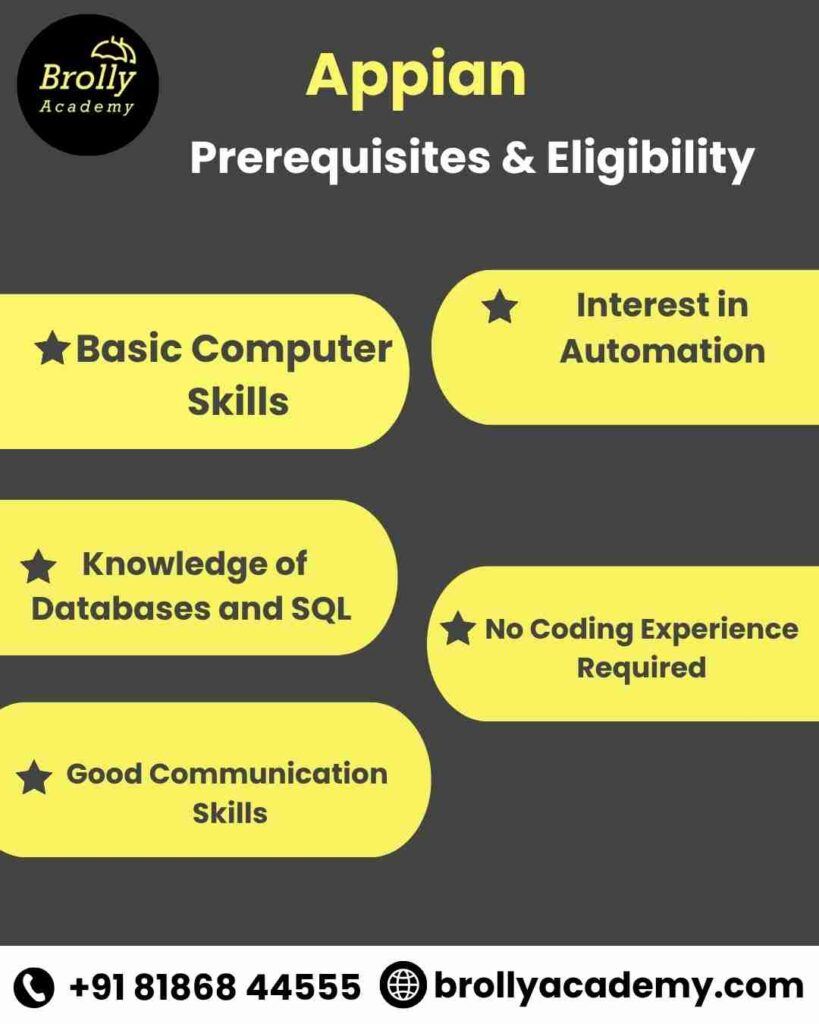 Brolly
Academy

Appian

Prerequisites & Eligibility

Basic Computer Skills

Interest in Automation

Knowledge of Databases and SQL

No Coding Experience Required

Good Communication Skills

+91 81868 44555 brollyacademy.com